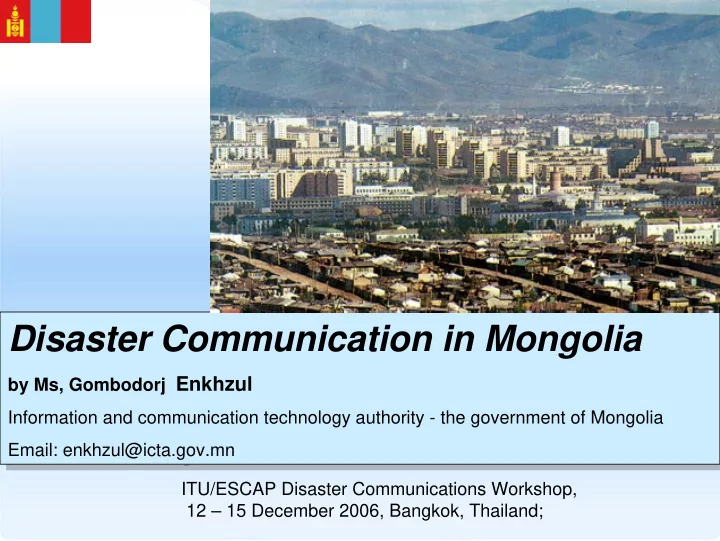 Disaster Communication in Mongolia

by Ms, Gombodorj Enkhzul

Information and communication technology authority - the government of Mongolia

Email: enkhzul@icta.gov.mn

ITU/ESCAP Disaster Communications Workshop,
12 – 15 December 2006, Bangkok, Thailand;